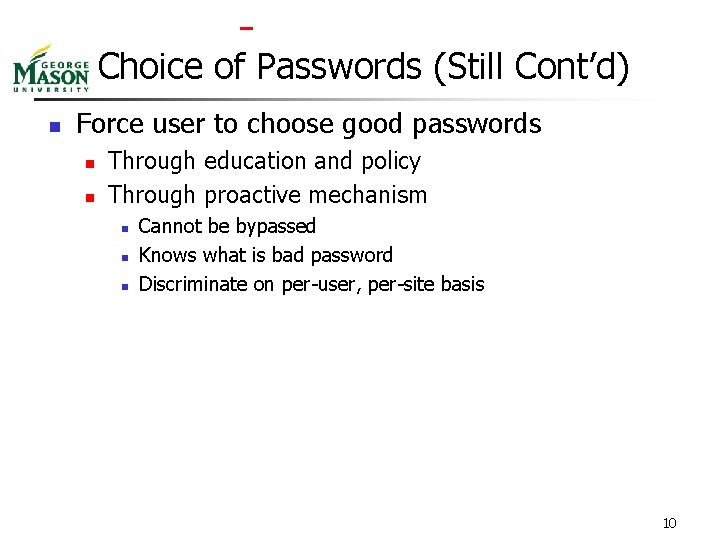 GEORGE MASON UNIVERSITY

Choice of Passwords (Still Cont'd)

- Force user to choose good passwords
  - Through education and policy
  - Through proactive mechanism
    - Cannot be bypassed
    - Knows what is bad password
    - Discriminate on per-user, per-site basis

10